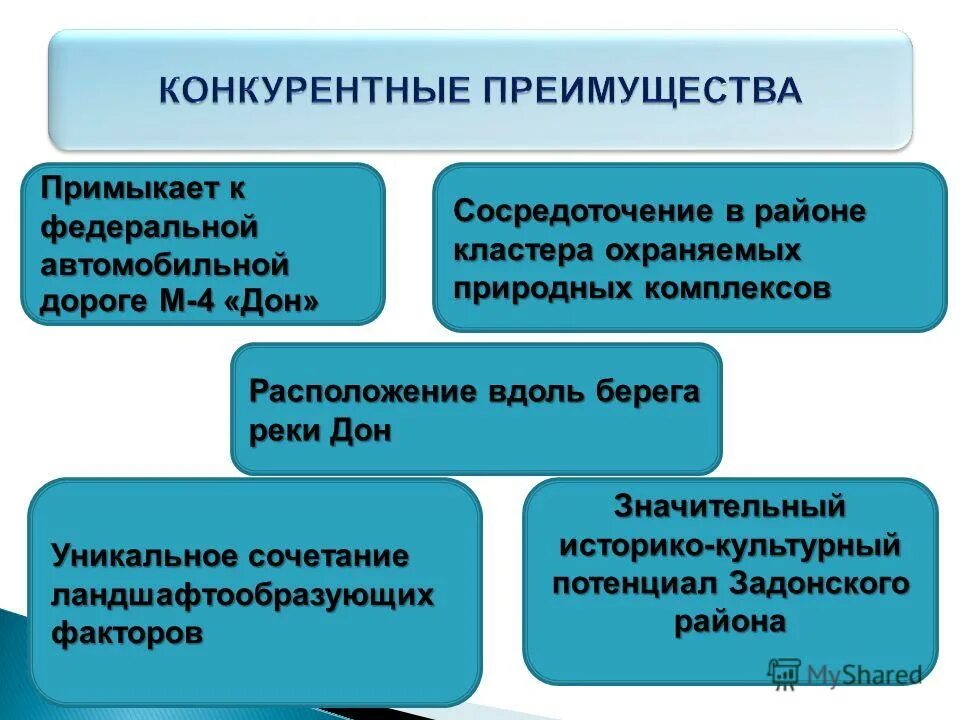 КОНКУРЕНТНЫЕ ПРЕИМУЩЕСТВА

Примыкает к федеральной автомобильной дороге М-4 «Дон»

Сосредоточение в районе кластера охраняемых природных комплексов

Расположение вдоль берега реки Дон

Уникальное сочетание ландшафтообразующих факторов

Значительный историко-культурный потенциал Задонского района

MyShared